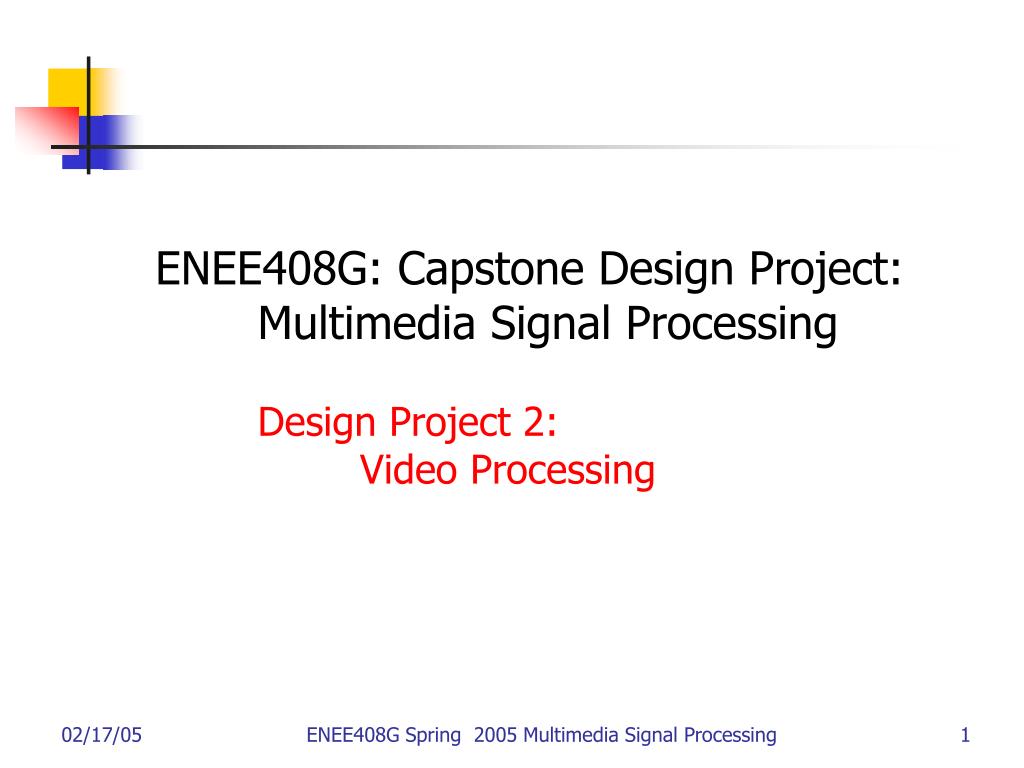 ENEE408G: Capstone Design Project: Multimedia Signal Processing

Design Project 2: Video Processing

02/17/05

ENEE408G Spring 2005 Multimedia Signal Processing

1